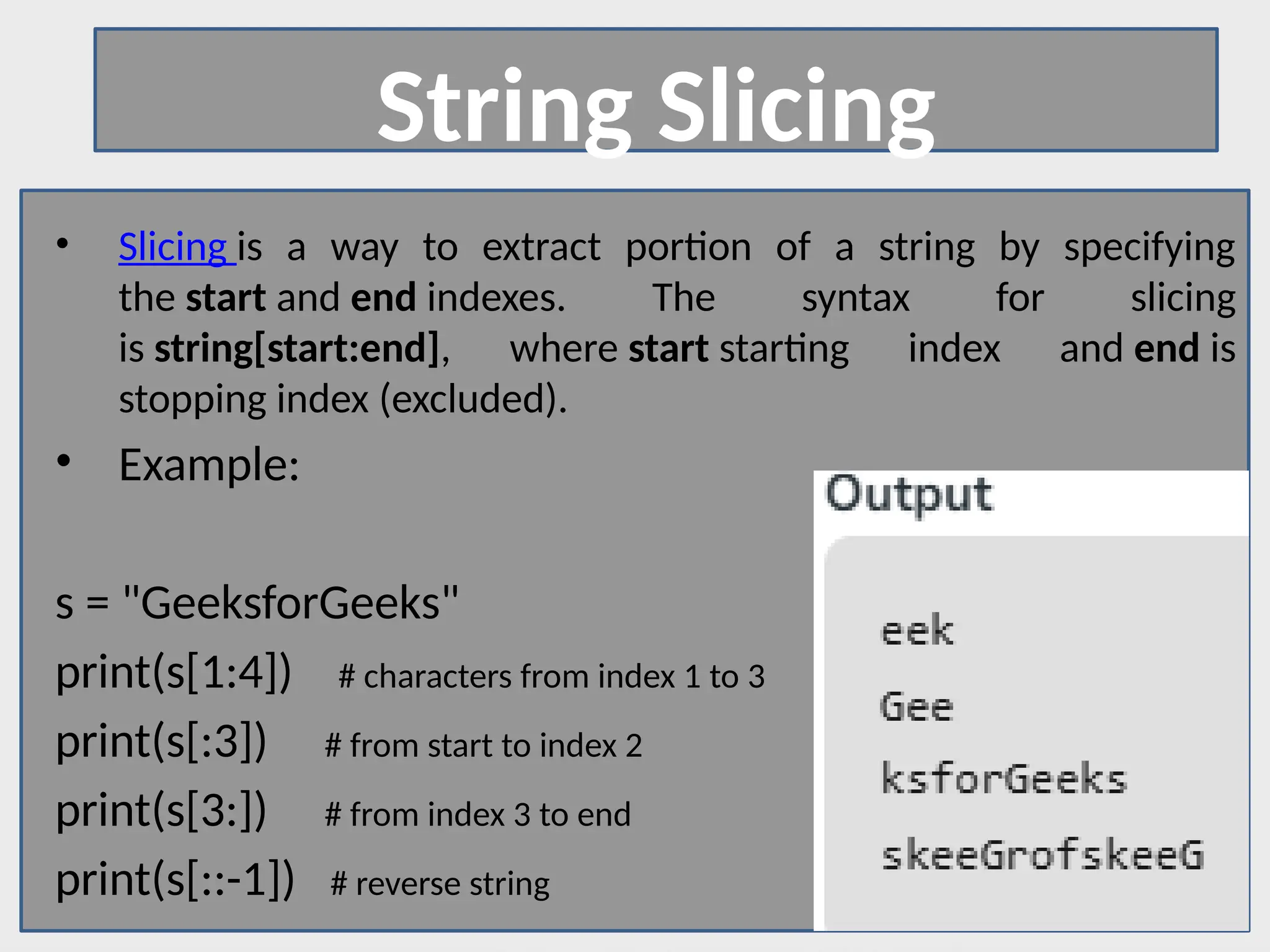 String Slicing

• Slicing is a way to extract portion of a string by specifying the start and end indexes. The syntax for slicing is string[start:end], where start starting index and end is stopping index (excluded).

• Example:

s = "GeeksforGeeks"
print(s[1:4]) # characters from index 1 to 3
print(s[:3]) # from start to index 2
print(s[3:]) # from index 3 to end
print(s[::-1]) # reverse string

Output

eek
Gee
ksforGeeks
skeeGrofskeeG